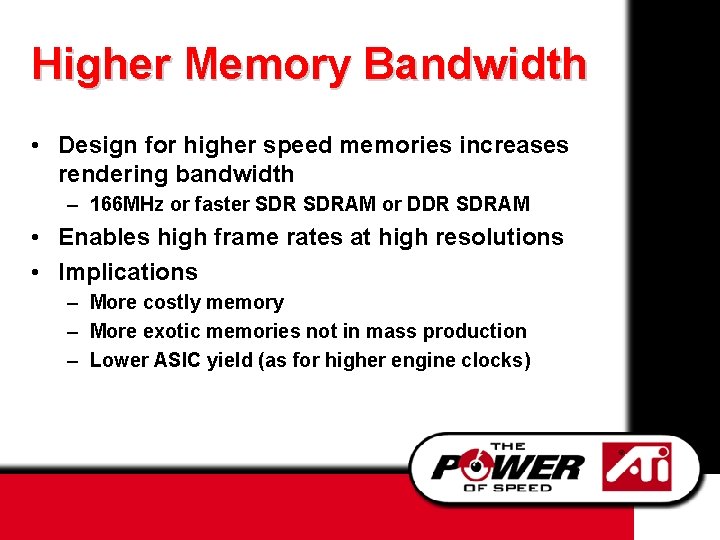 Higher Memory Bandwidth

• Design for higher speed memories increases rendering bandwidth
  – 166MHz or faster SDR SDRAM or DDR SDRAM
• Enables high frame rates at high resolutions
• Implications
  – More costly memory
  – More exotic memories not in mass production
  – Lower ASIC yield (as for higher engine clocks)

THE POWER OF SPEED

ATi